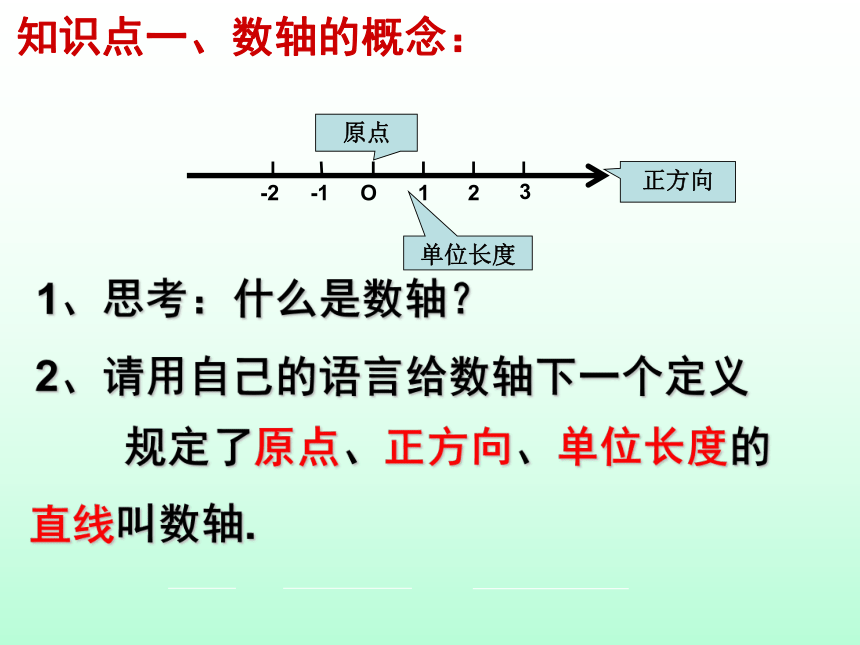 知识点一、数轴的概念：

原点

-2 -1 O 1 2 3

正方向

单位长度

1、思考：什么是数轴？

2、请用自己的语言给数轴下一个定义

规定了原点、正方向、单位长度的直线叫数轴.